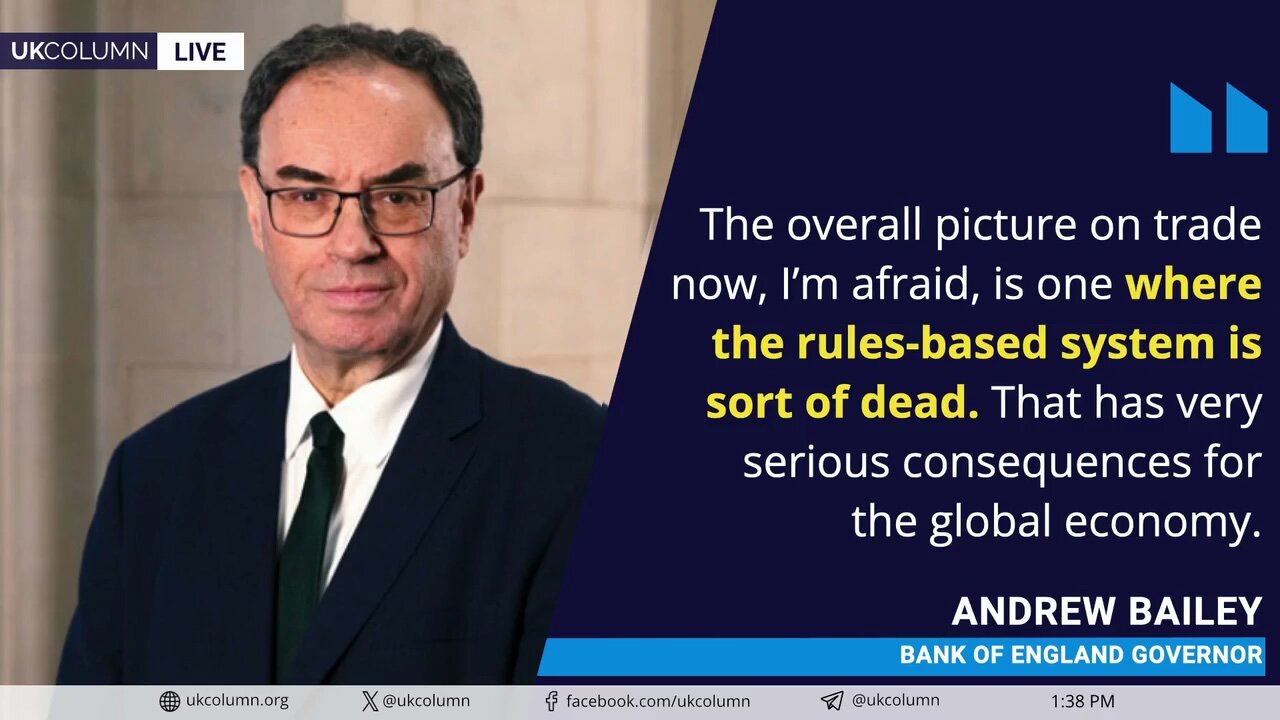 UKCOLUMN LIVE

The overall picture on trade now, I'm afraid, is one where the rules-based system is sort of dead. That has very serious consequences for the global economy.

ANDREW BAILEY
BANK OF ENGLAND GOVERNOR

ukcolumn.org @ukcolumn facebook.com/ukcolumn @ukcolumn 1:38 PM